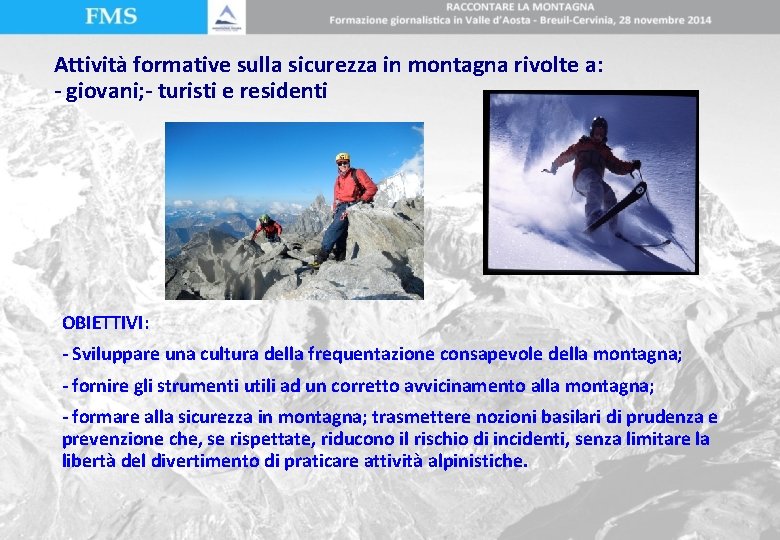 FMS

RACCONTARE LA MONTAGNA
Formazione giornalistica in Valle d'Aosta - Breuil-Cervinia, 28 novembre 2014

Attività formative sulla sicurezza in montagna rivolte a:
- giovani;- turisti e residenti

OBIETTIVI:

- Sviluppare una cultura della frequentazione consapevole della montagna;

- fornire gli strumenti utili ad un corretto avvicinamento alla montagna;

- formare alla sicurezza in montagna; trasmettere nozioni basilari di prudenza e prevenzione che, se rispettate, riducono il rischio di incidenti, senza limitare la libertà del divertimento di praticare attività alpinistiche.